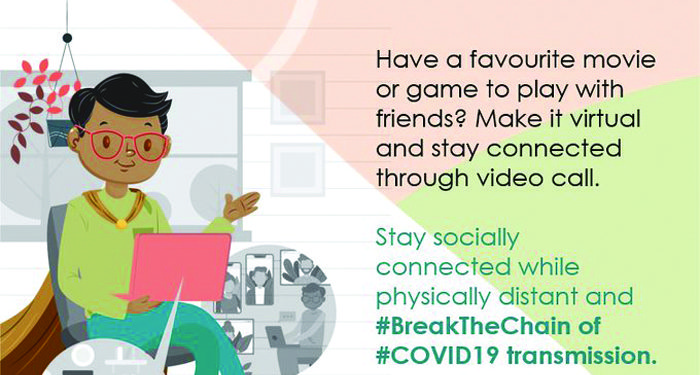 Have a favourite movie or game to play with friends? Make it virtual and stay connected through video call.

Stay socially connected while physically distant and #BreakTheChain of #COVID19 transmission.